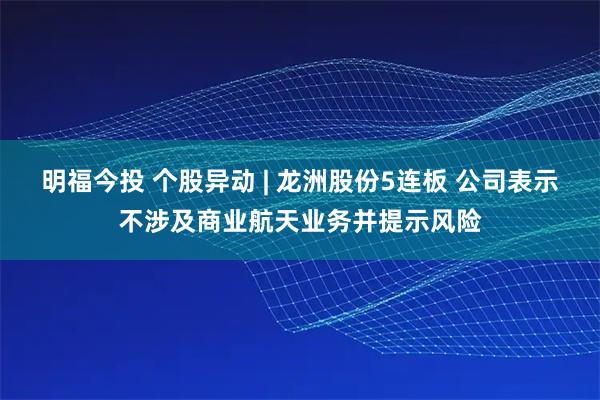 明福今投 个股异动 | 龙洲股份5连板 公司表示不涉及商业航天业务并提示风险